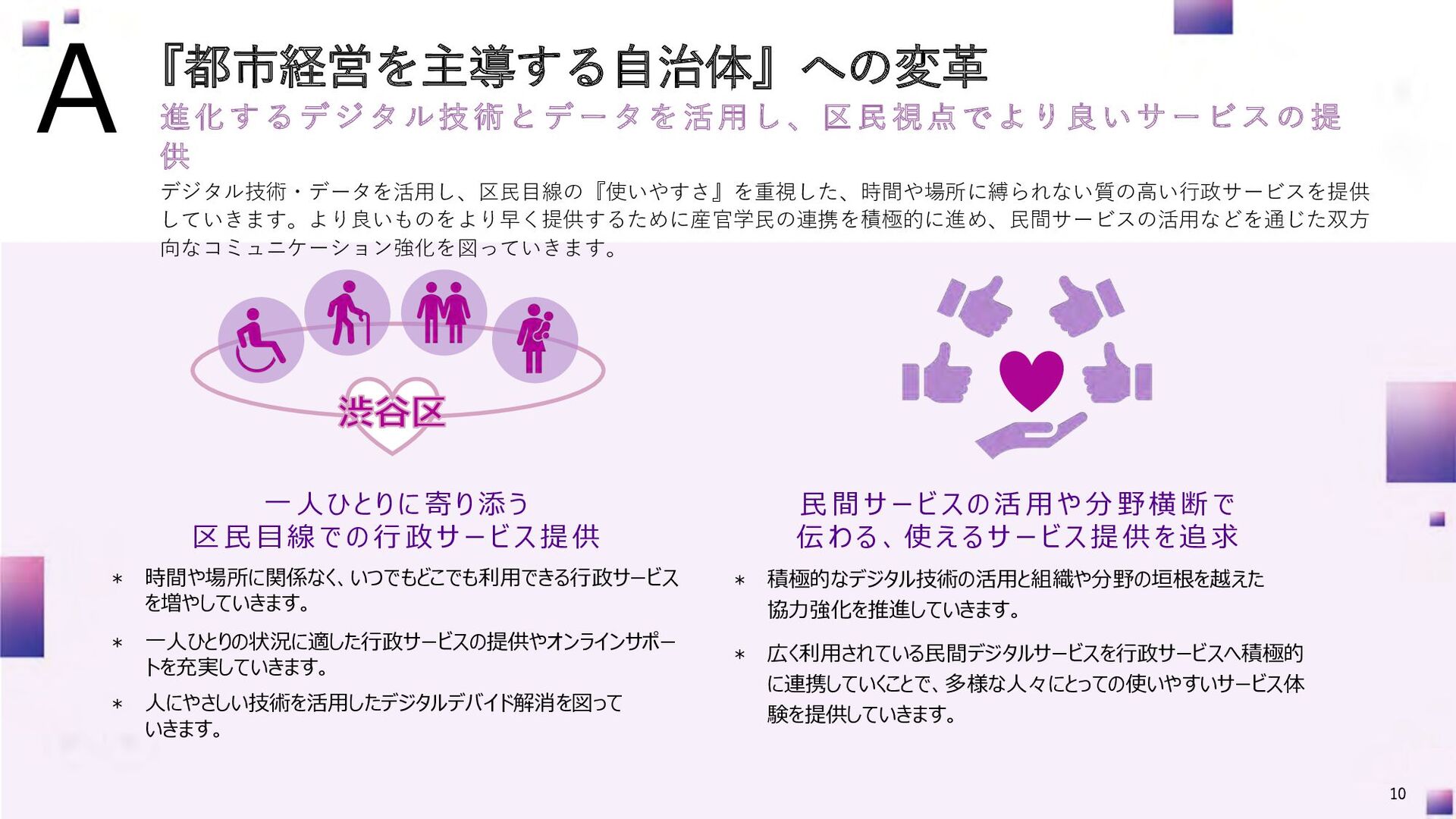 A

『都市経営を主導する自治体』への変革

進化するデジタル技術とデータを活用し、区民視点でより良いサービスの提供

デジタル技術・データを活用し、区民目線の『使いやすさ』を重視した、時間や場所に縛られない質の高い行政サービスを提供していきます。より良いものをより早く提供するために産官学民の連携を積極的に進め、民間サービスの活用などを通じた双方向なコミュニケーション強化を図っていきます。

渋谷区

一人ひとりに寄り添う
区民目線での行政サービス提供

＊ 時間や場所に関係なく、いつでもどこでも利用できる行政サービスを増やしていきます。

＊ 一人ひとりの状況に適した行政サービスの提供やオンラインサポートを充実していきます。

＊ 人にやさしい技術を活用したデジタルデバイド解消を図っていきます。

民間サービスの活用や分野横断で
伝わる、使えるサービス提供を追求

＊ 積極的なデジタル技術の活用と組織や分野の垣根を越えた協力強化を推進していきます。

＊ 広く利用されている民間デジタルサービスを行政サービスへ積極的に連携していくことで、多様な人々にとっての使いやすいサービス体験を提供していきます。

10